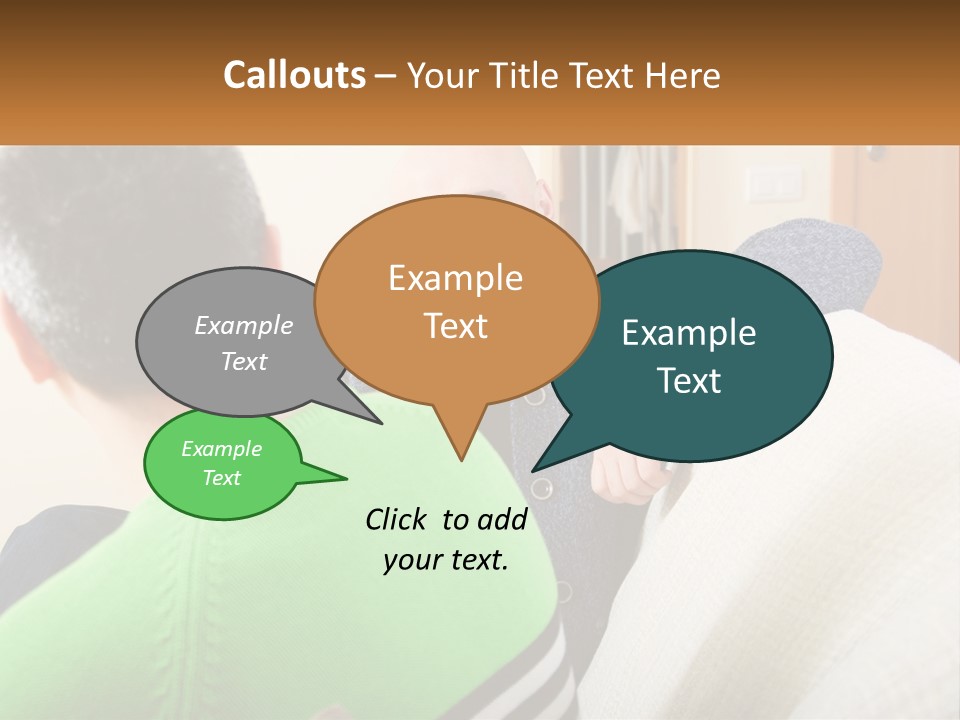 Callouts – Your Title Text Here

Example Text

Example Text

Example Text

Example Text

Click to add your text.